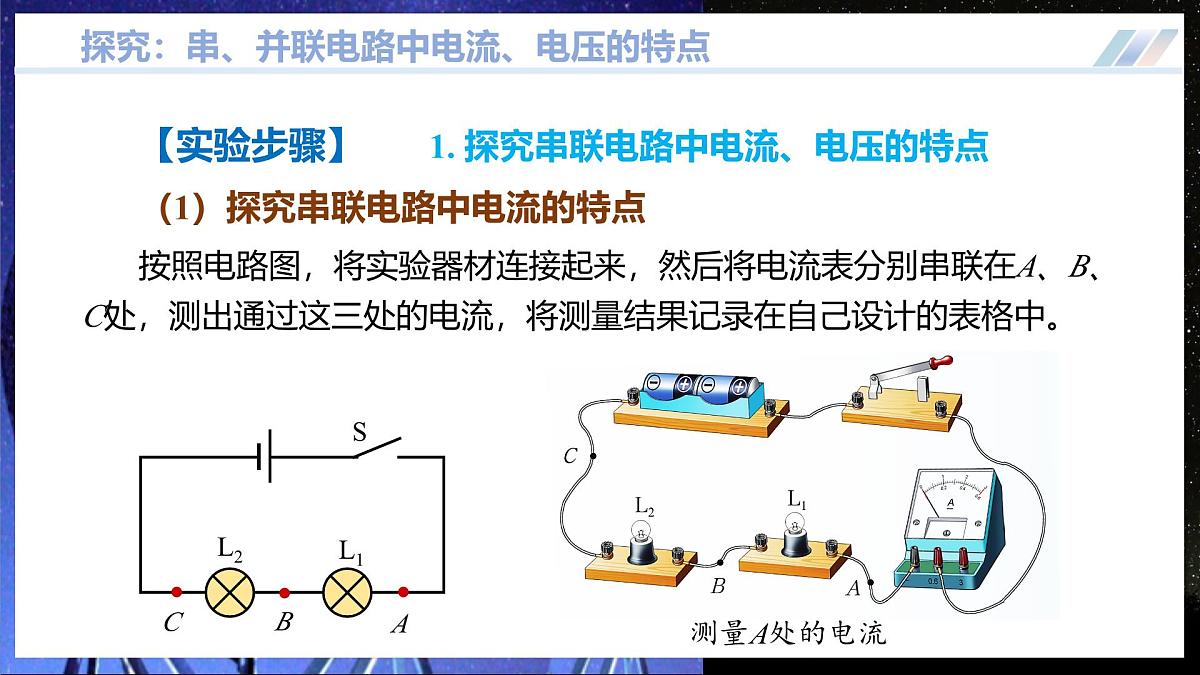 探究：串、并联电路中电流、电压的特点

【实验步骤】 1. 探究串联电路中电流、电压的特点

（1）探究串联电路中电流的特点

按照电路图，将实验器材连接起来，然后将电流表分别串联在$A$、$B$、$C$处，测出通过这三处的电流，将测量结果记录在自己设计的表格中。

S
$L_2$ $L_1$
$C$ $B$ $A$

$C$
$L_2$ $L_1$
$B$ $A$
A
0.6 3
测量$A$处的电流